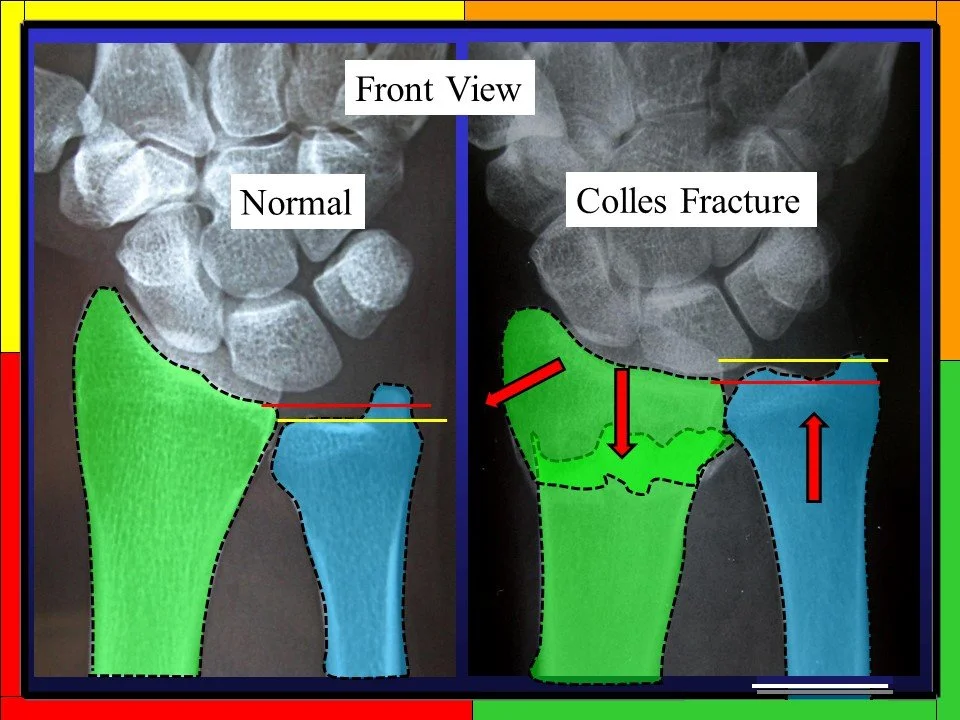 Front View

Normal

Colles Fracture